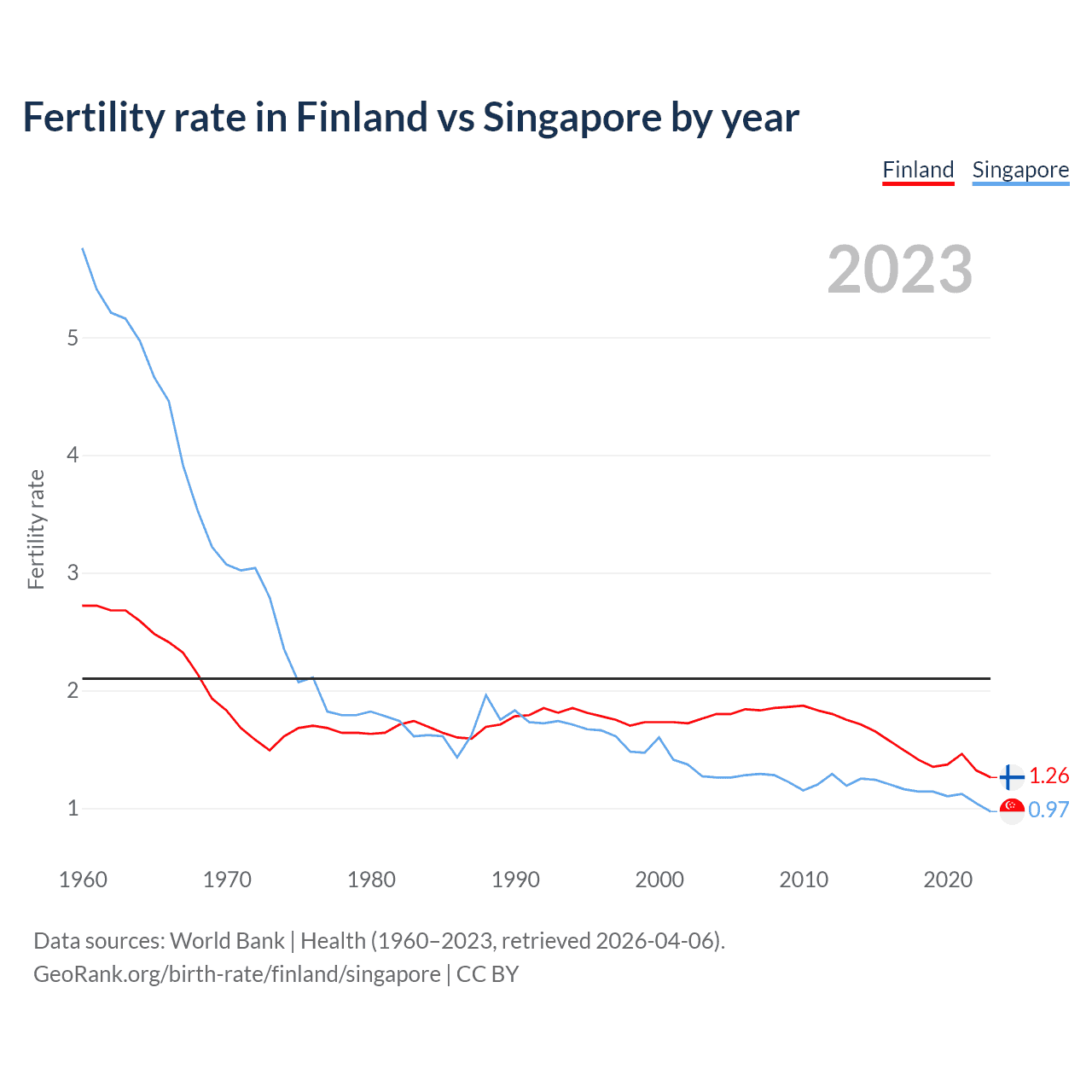 Fertility rate in Finland vs Singapore by year

Finland Singapore

2023

Fertility rate

5
4
3
2
1

1.26
0.97

1960 1970 1980 1990 2000 2010 2020

Data sources: World Bank | Health (1960–2023, retrieved 2026-04-06).
GeoRank.org/birth-rate/finland/singapore | CC BY